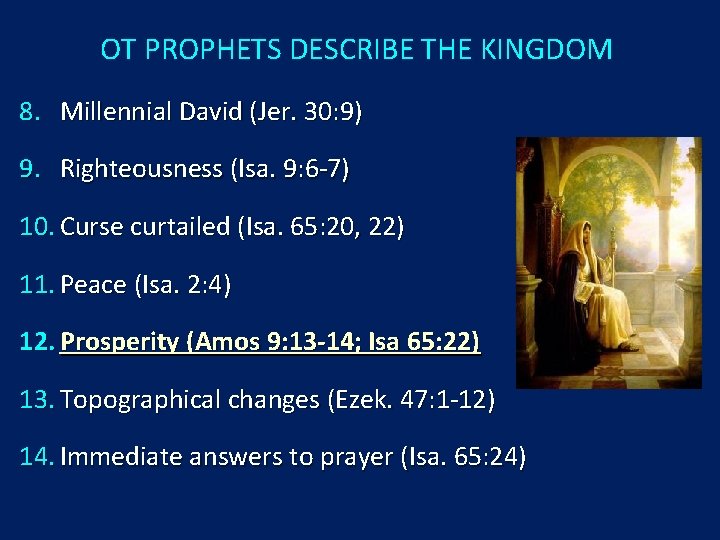 OT PROPHETS DESCRIBE THE KINGDOM

8. Millennial David (Jer. 30:9)

9. Righteousness (Isa. 9:6-7)

10. Curse curtailed (Isa. 65:20, 22)

11. Peace (Isa. 2:4)

12. Prosperity (Amos 9:13-14; Isa 65:22)

13. Topographical changes (Ezek. 47:1-12)

14. Immediate answers to prayer (Isa. 65:24)